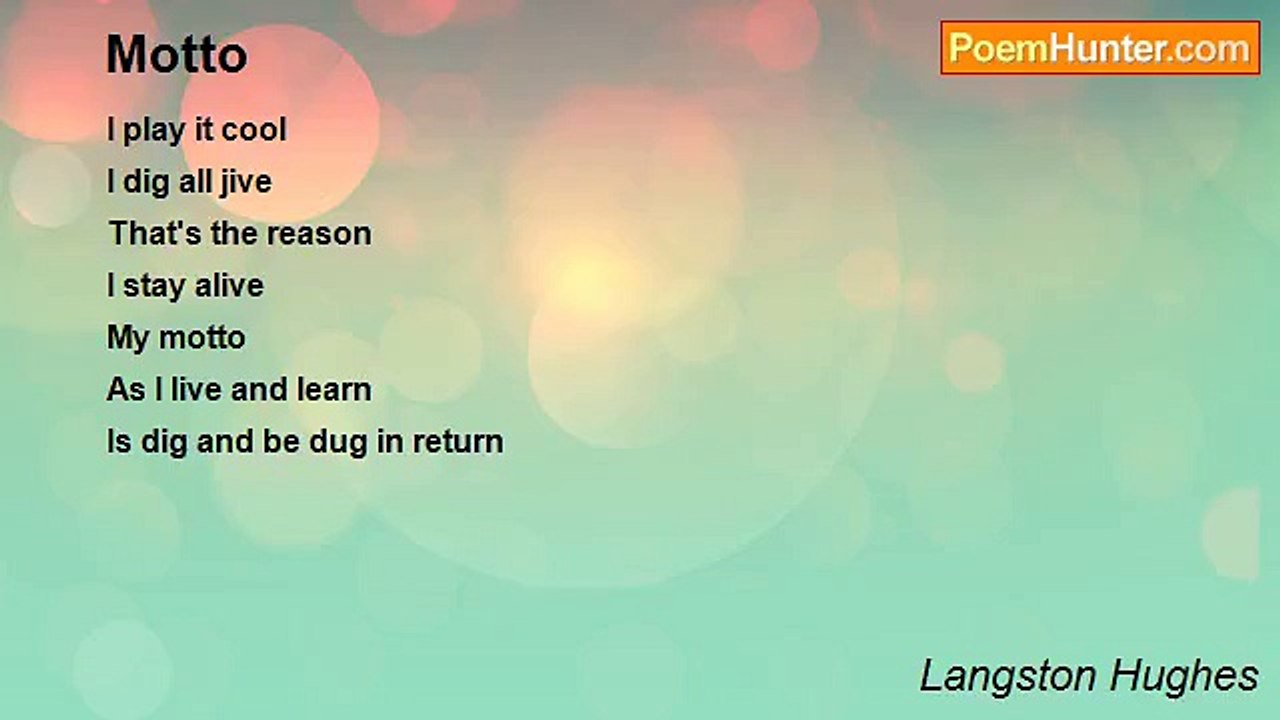 Motto

PoemHunter.com

I play it cool
I dig all jive
That's the reason
I stay alive
My motto
As I live and learn
Is dig and be dug in return

Langston Hughes